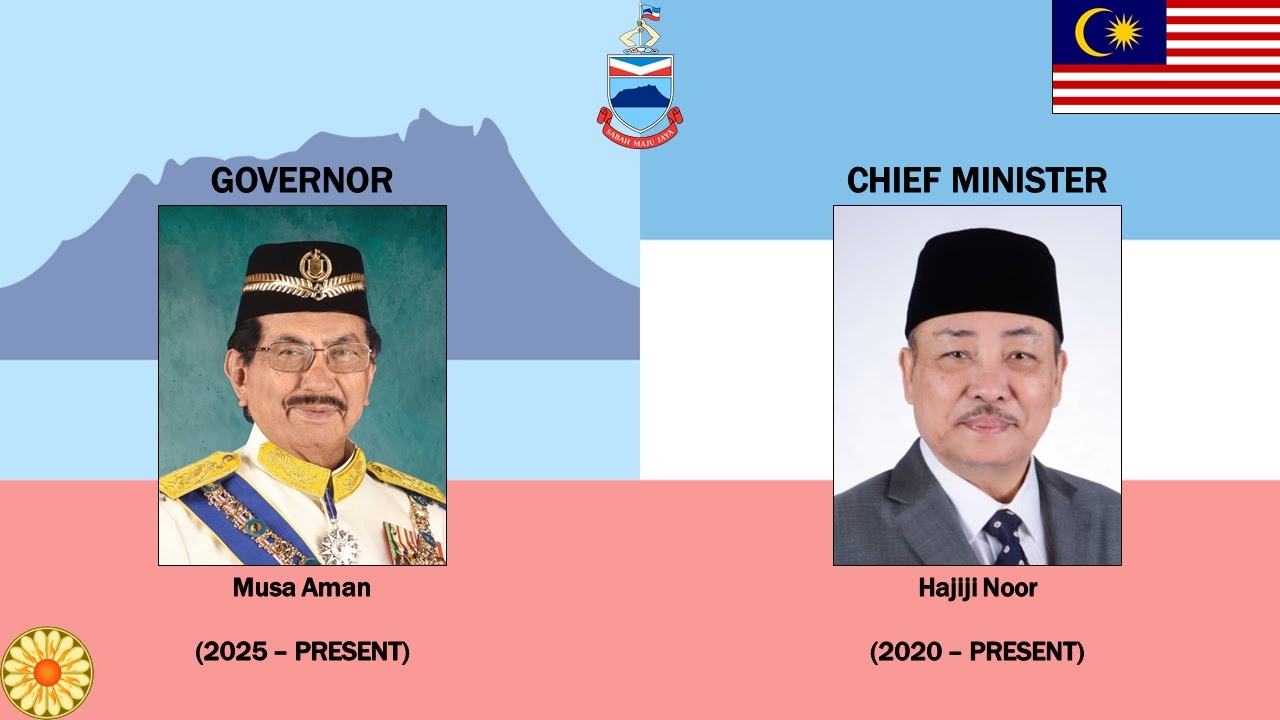 SABAH MAJU JAYA

GOVERNOR

Musa Aman

(2025 – PRESENT)

CHIEF MINISTER

Hajiji Noor

(2020 – PRESENT)